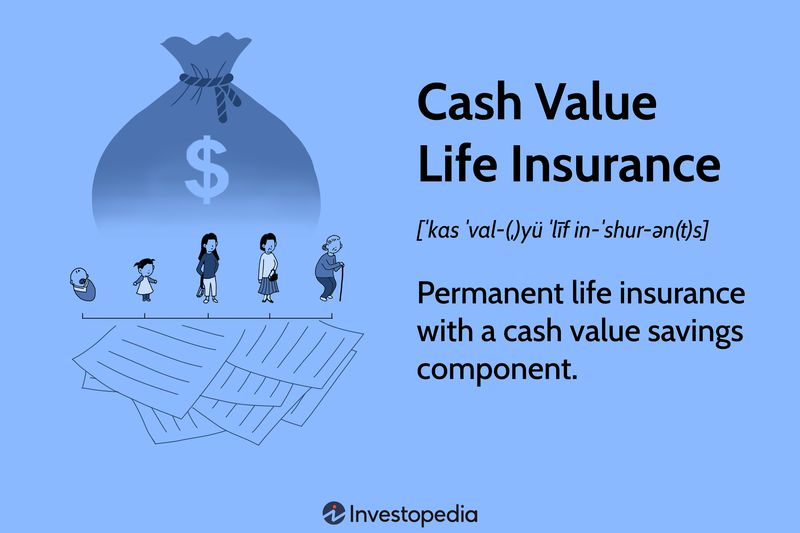 $

Cash Value Life Insurance

['kas 'val-(,)yü 'līf in-'shur-ən(t)s]

Permanent life insurance with a cash value savings component.

Investopedia